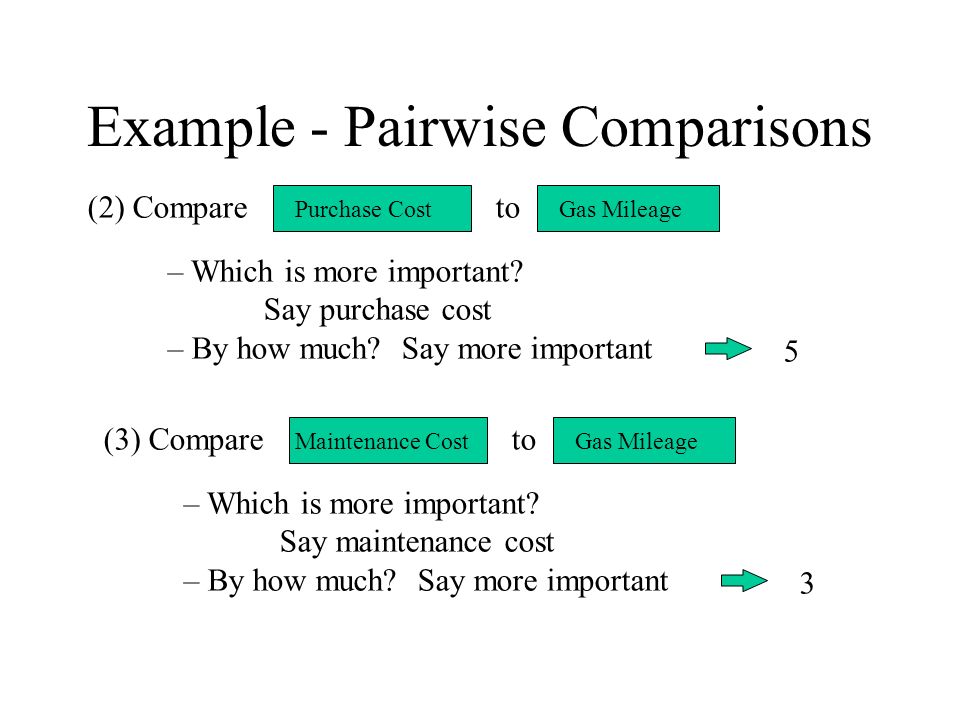 Example - Pairwise Comparisons

(2) Compare Purchase Cost to Gas Mileage

– Which is more important?
Say purchase cost
– By how much? Say more important 5

(3) Compare Maintenance Cost to Gas Mileage

– Which is more important?
Say maintenance cost
– By how much? Say more important 3